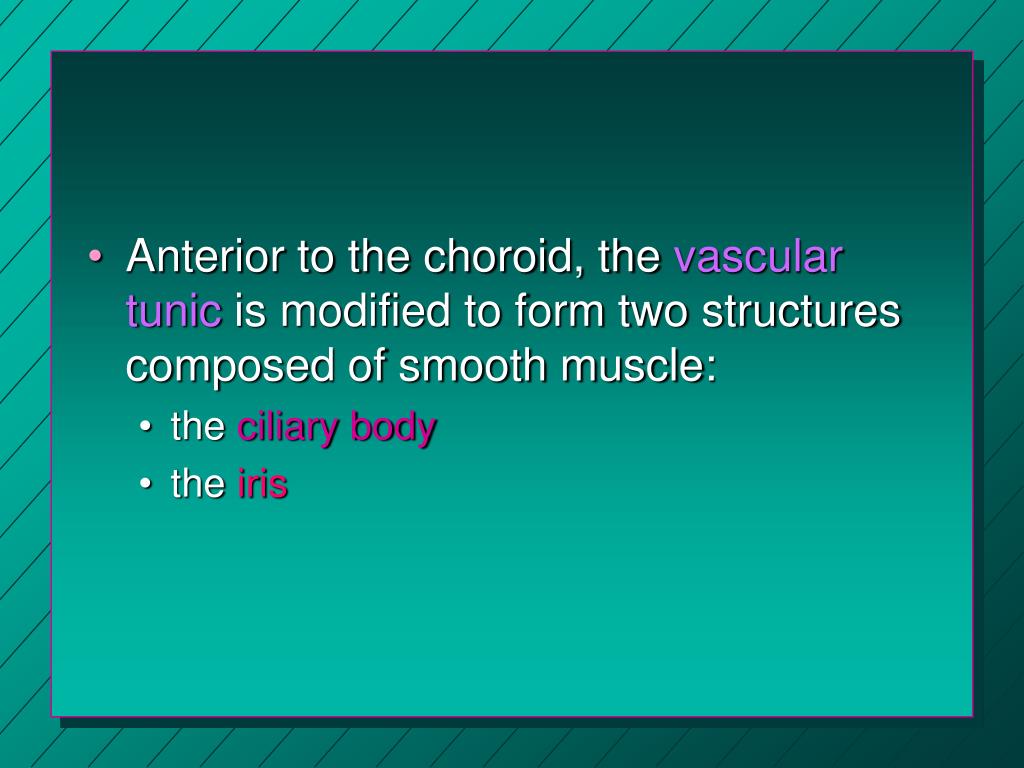 • Anterior to the choroid, the vascular tunic is modified to form two structures composed of smooth muscle:

• the ciliary body

• the iris